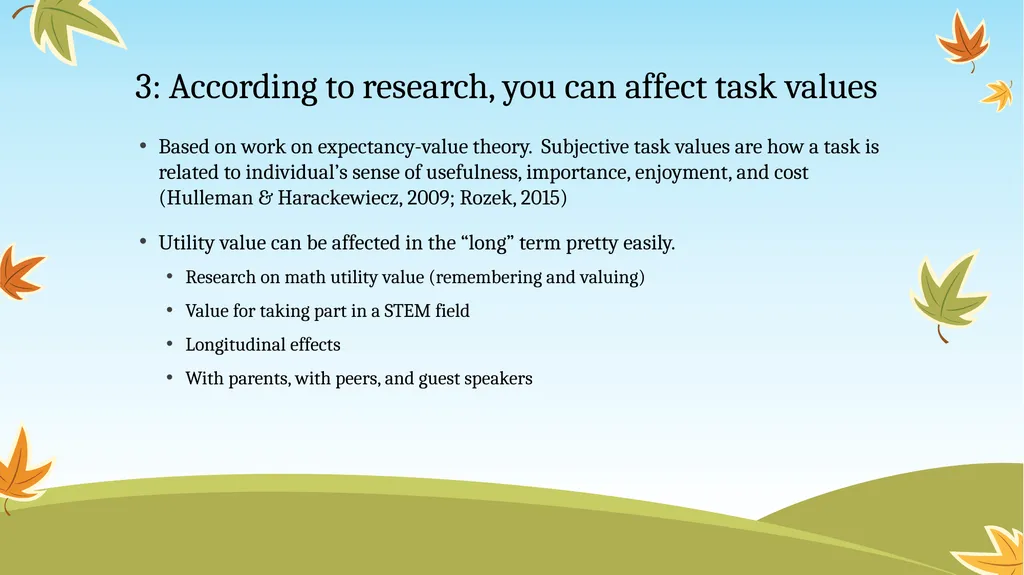 3: According to research, you can affect task values

• Based on work on expectancy-value theory. Subjective task values are how a task is related to individual's sense of usefulness, importance, enjoyment, and cost (Hulleman & Harackewiecz, 2009; Rozek, 2015)

• Utility value can be affected in the "long" term pretty easily.

• Research on math utility value (remembering and valuing)

• Value for taking part in a STEM field

• Longitudinal effects

• With parents, with peers, and guest speakers